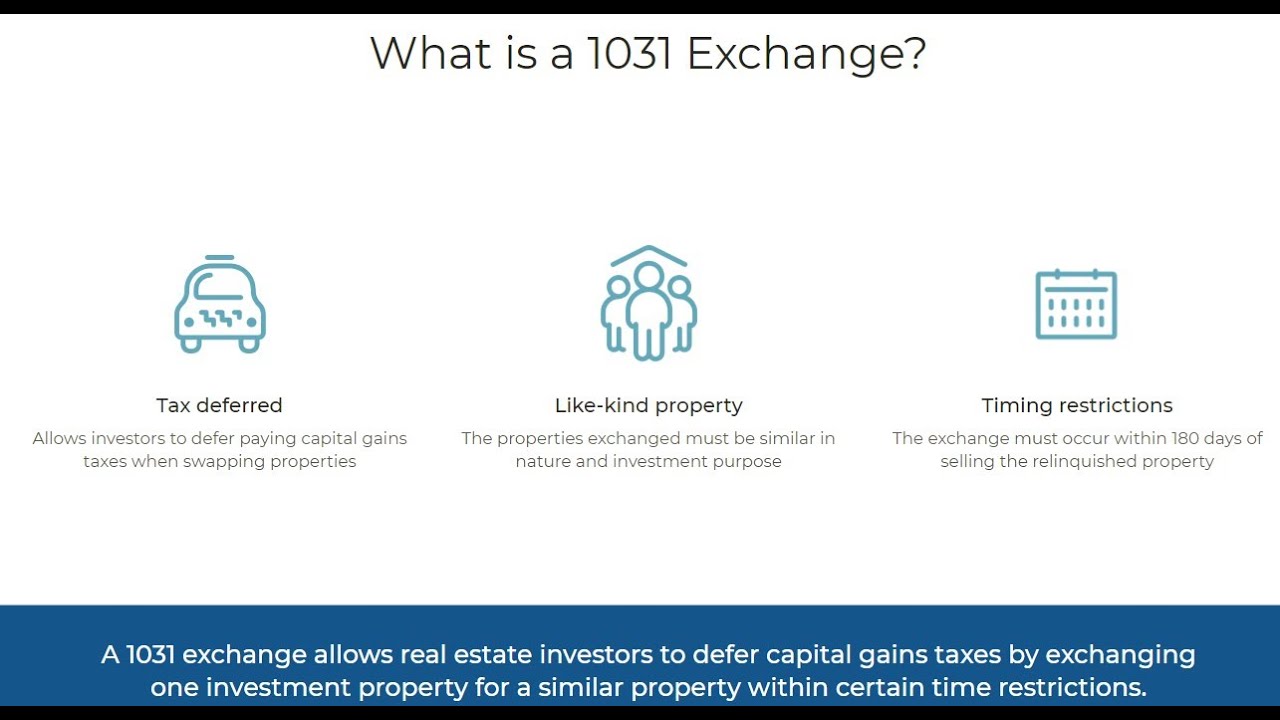 What is a 1031 Exchange?

Tax deferred
Allows investors to defer paying capital gains taxes when swapping properties

Like-kind property
The properties exchanged must be similar in nature and investment purpose

Timing restrictions
The exchange must occur within 180 days of selling the relinquished property

A 1031 exchange allows real estate investors to defer capital gains taxes by exchanging one investment property for a similar property within certain time restrictions.